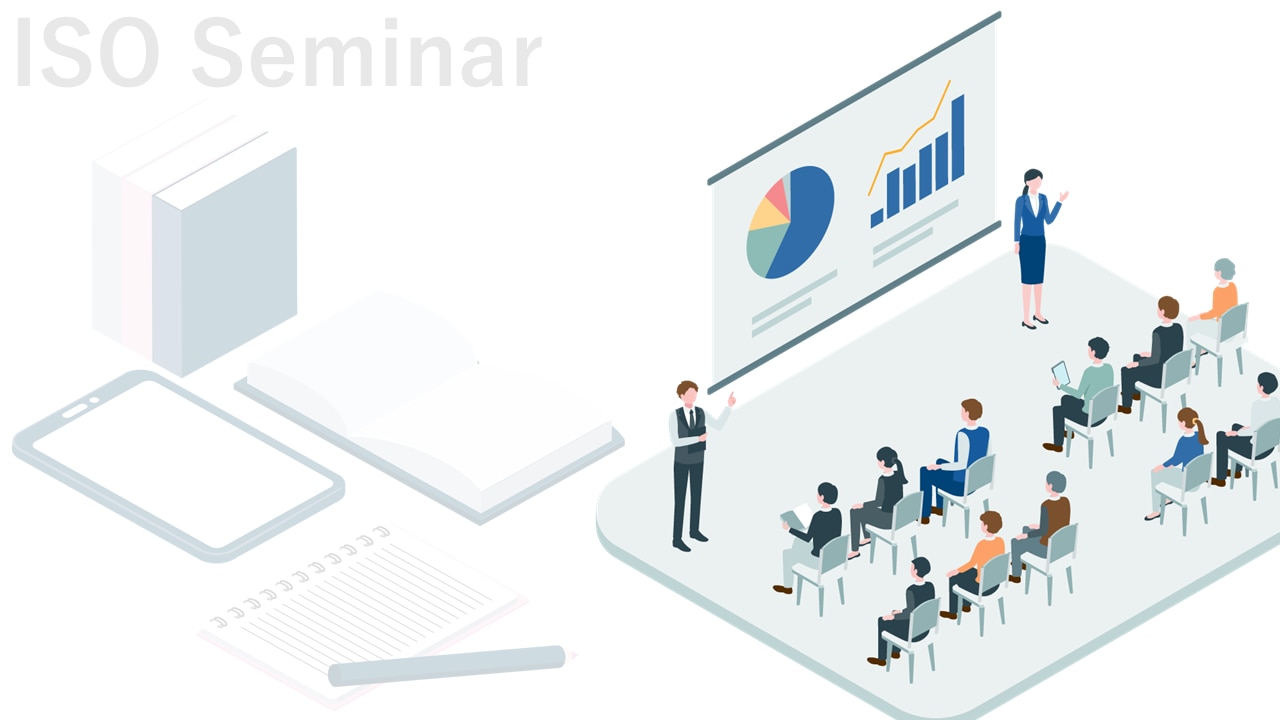 ISO Seminar